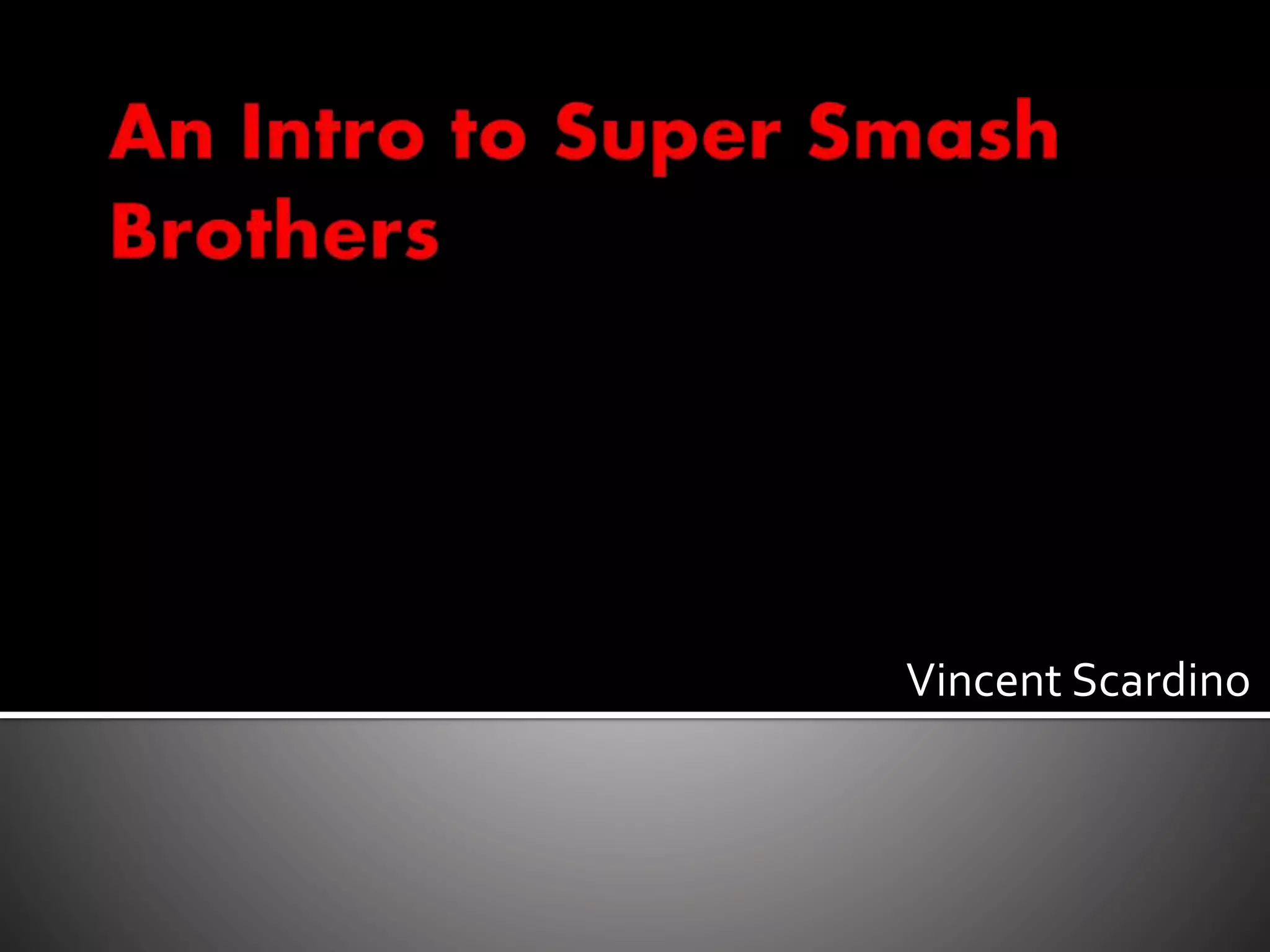 An Intro to Super Smash Brothers

Vincent Scardino